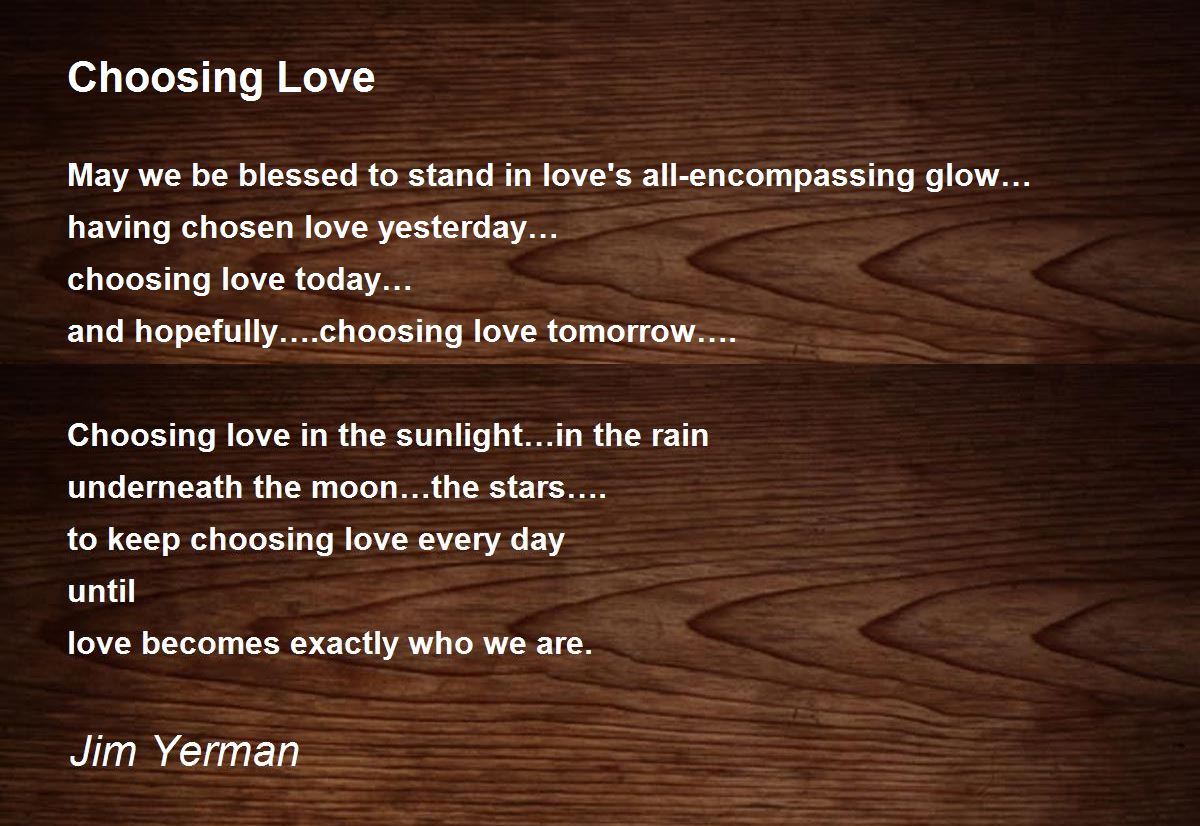 Choosing Love

May we be blessed to stand in love's all-encompassing glow…
having chosen love yesterday…
choosing love today…
and hopefully….choosing love tomorrow….

Choosing love in the sunlight…in the rain
underneath the moon…the stars….
to keep choosing love every day
until
love becomes exactly who we are.

Jim Yerman